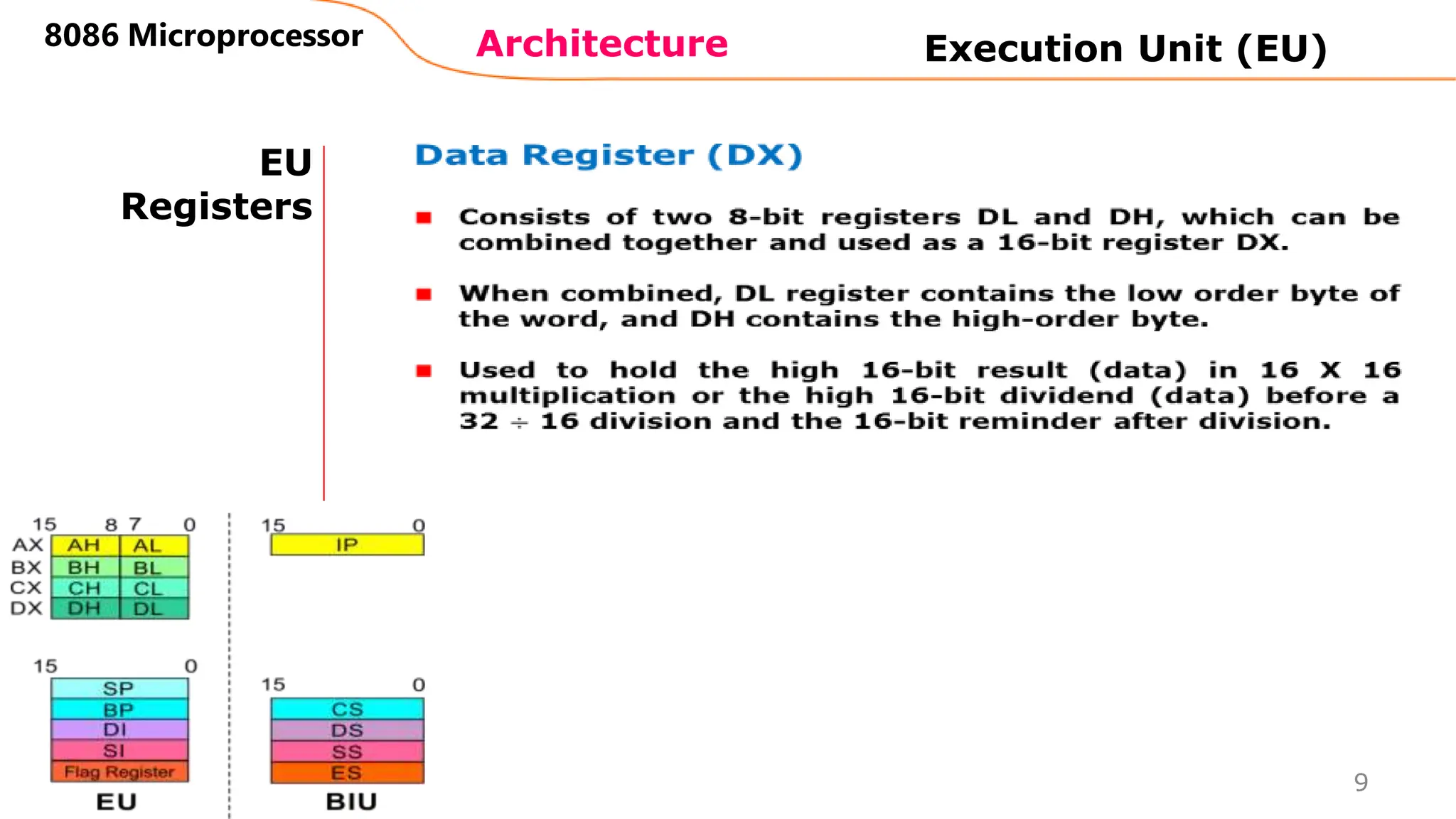 8086 Microprocessor

Architecture

Execution Unit (EU)

EU Registers

Data Register (DX)

Consists of two 8-bit registers DL and DH, which can be combined together and used as a 16-bit register DX.

When combined, DL register contains the low order byte of the word, and DH contains the high-order byte.

Used to hold the high 16-bit result (data) in 16 X 16 multiplication or the high 16-bit dividend (data) before a 32 ÷ 16 division and the 16-bit reminder after division.

15 8 7 0
AX AH AL
BX BH BL
CX CH CL
DX DH DL

15 0
SP
BP
DI
SI
Flag Register
EU

15 0
IP

15 0
CS
DS
SS
ES
BIU

9